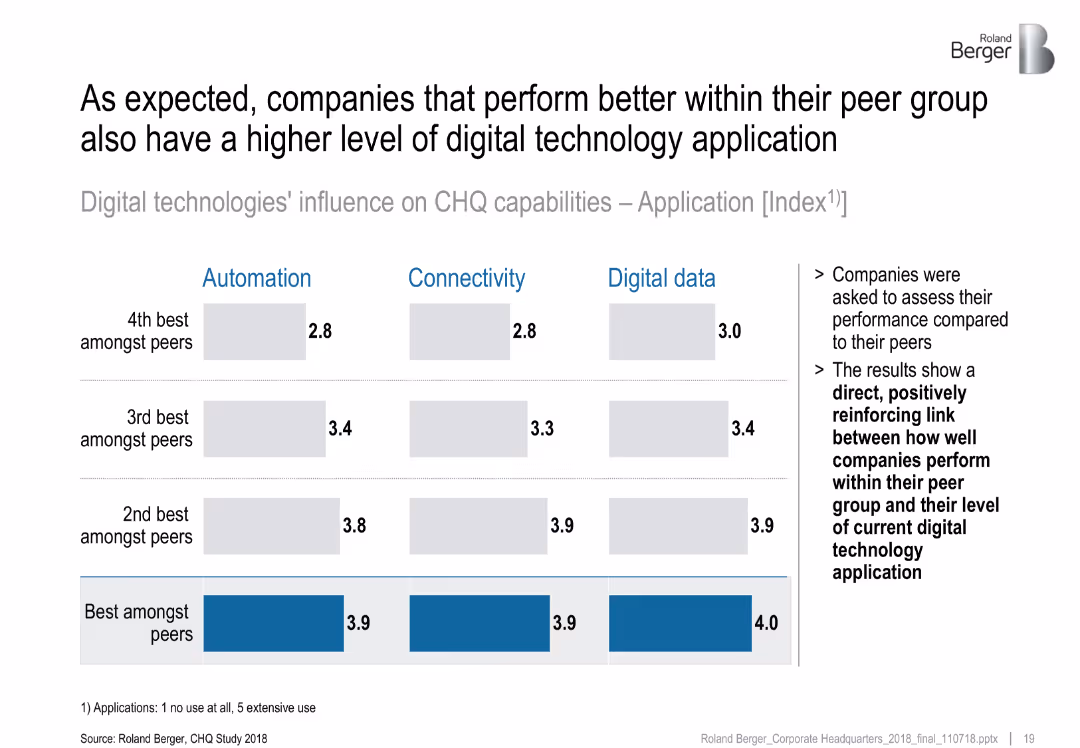 Roland Berger

As expected, companies that perform better within their peer group also have a higher level of digital technology application

Digital technologies' influence on CHQ capabilities – Application [Index$^{1)}$]

| | Automation | Connectivity | Digital data |
|---|---|---|---|
| 4th best amongst peers | 2.8 | 2.8 | 3.0 |
| 3rd best amongst peers | 3.4 | 3.3 | 3.4 |
| 2nd best amongst peers | 3.8 | 3.9 | 3.9 |
| Best amongst peers | 3.9 | 3.9 | 4.0 |

> Companies were asked to assess their performance compared to their peers

> The results show a direct, positively reinforcing link between how well companies perform within their peer group and their level of current digital technology application

1) Applications: 1 no use at all, 5 extensive use

Source: Roland Berger, CHQ Study 2018

Roland Berger_Corporate Headquarters_2018_final_110718.pptx | 19